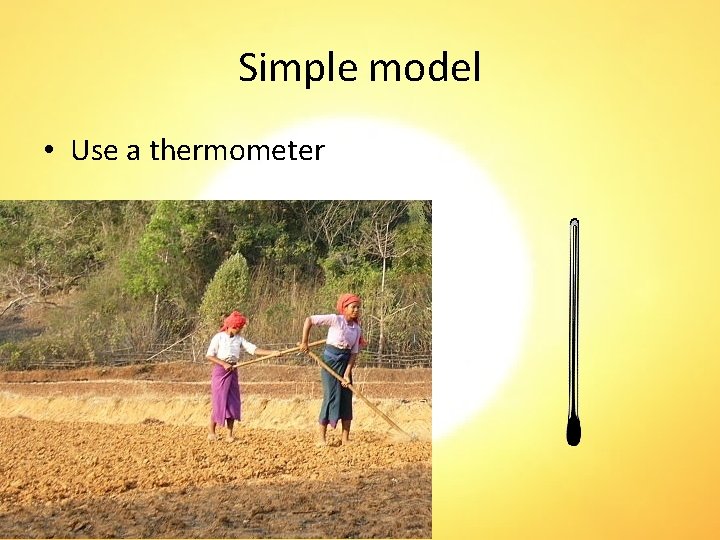 Simple model

• Use a thermometer